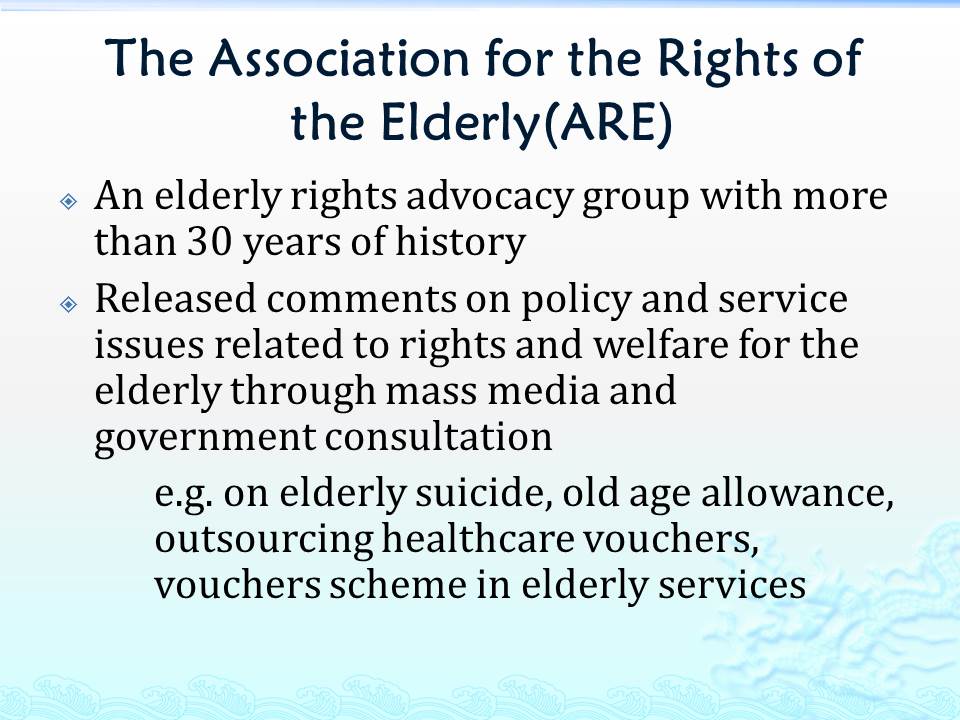 The Association for the Rights of the Elderly(ARE)

An elderly rights advocacy group with more than 30 years of history

Released comments on policy and service issues related to rights and welfare for the elderly through mass media and government consultation

e.g. on elderly suicide, old age allowance, outsourcing healthcare vouchers, vouchers scheme in elderly services